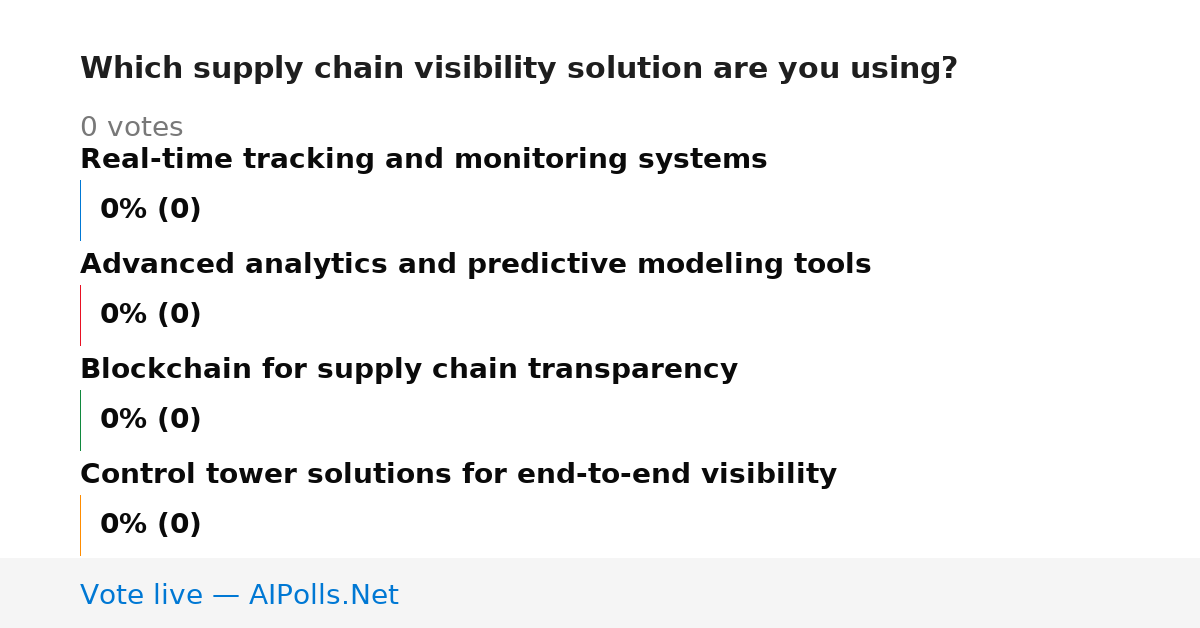 Which supply chain visibility solution are you using?

0 votes

Real-time tracking and monitoring systems

0% (0)

Advanced analytics and predictive modeling tools

0% (0)

Blockchain for supply chain transparency

0% (0)

Control tower solutions for end-to-end visibility

0% (0)

Vote live — AIPolls.Net